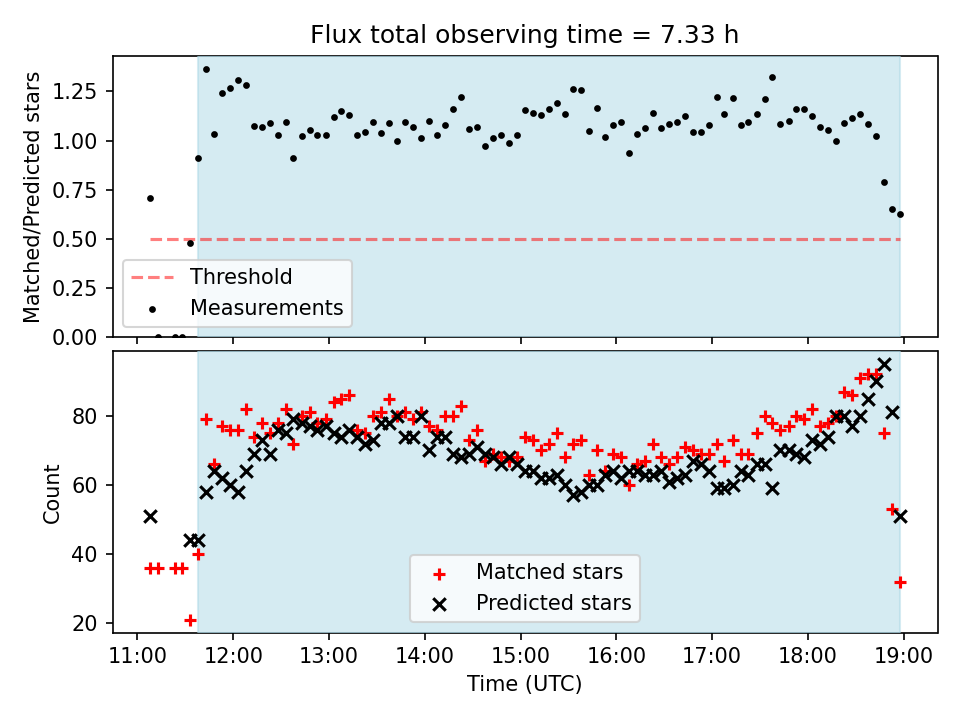 Flux total observing time = 7.33 h

Matched/Predicted stars

1.25
1.00
0.75
0.50
0.25
0.00

Threshold
Measurements

Count

80
60
40
20

Matched stars
Predicted stars

11:00
12:00
13:00
14:00
15:00
16:00
17:00
18:00
19:00

Time (UTC)